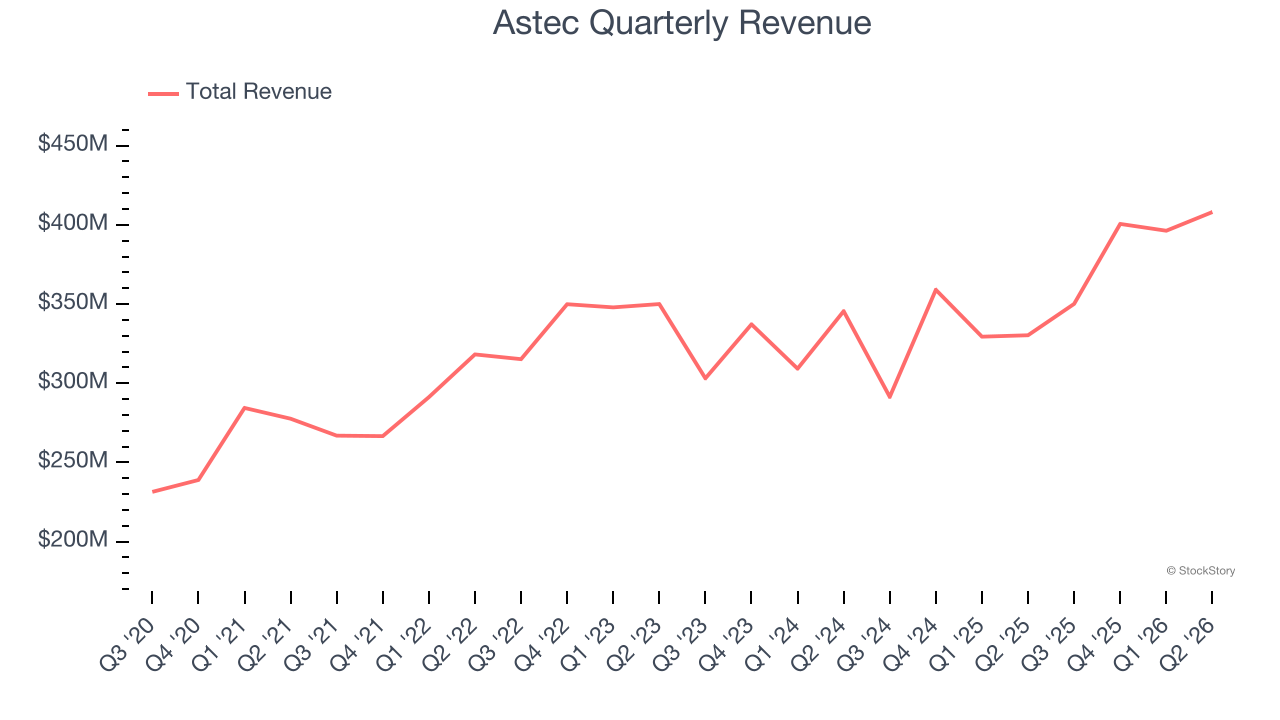 Astec Quarterly Revenue

Total Revenue

$450M
$400M
$350M
$300M
$250M
$200M

© StockStory

Q3 '20
Q4 '20
Q1 '21
Q2 '21
Q3 '21
Q4 '21
Q1 '22
Q2 '22
Q3 '22
Q4 '22
Q1 '23
Q2 '23
Q3 '23
Q4 '23
Q1 '24
Q2 '24
Q3 '24
Q4 '24
Q1 '25
Q2 '25
Q3 '25
Q4 '25
Q1 '26
Q2 '26